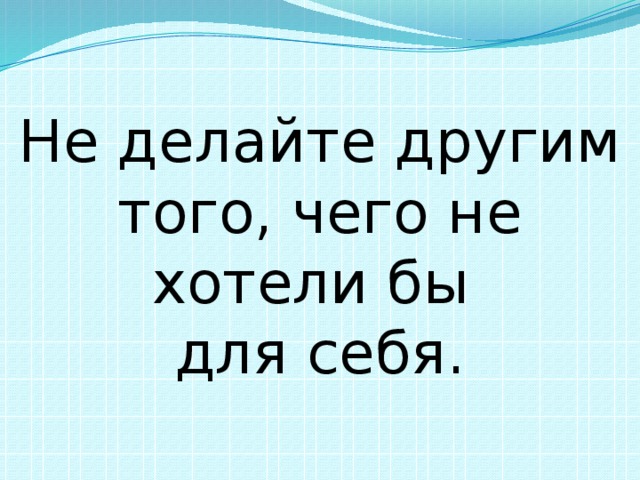 Не делайте другим того, чего не хотели бы для себя.